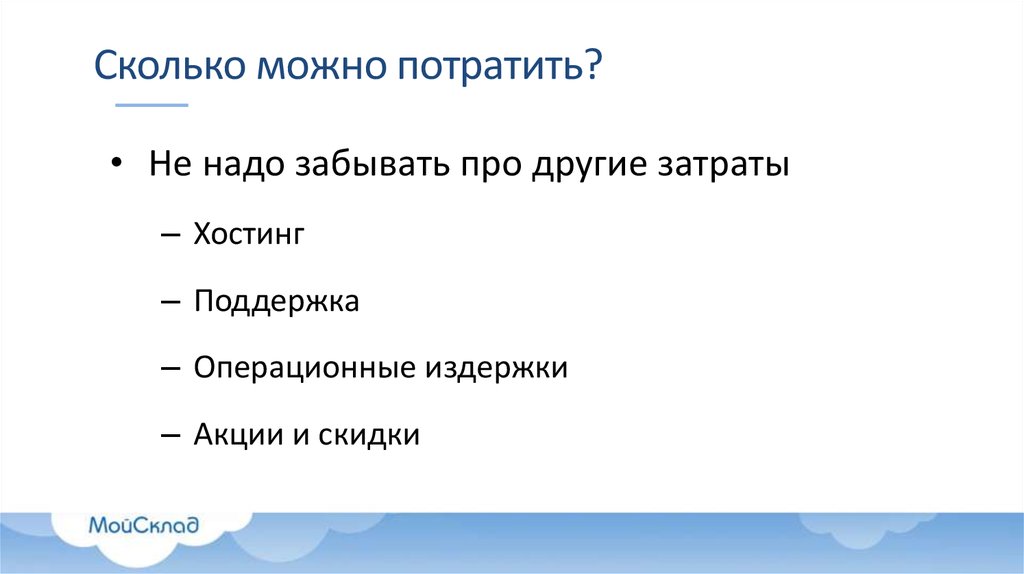 Сколько можно потратить?

• Не надо забывать про другие затраты

– Хостинг

– Поддержка

– Операционные издержки

– Акции и скидки

МойСклад